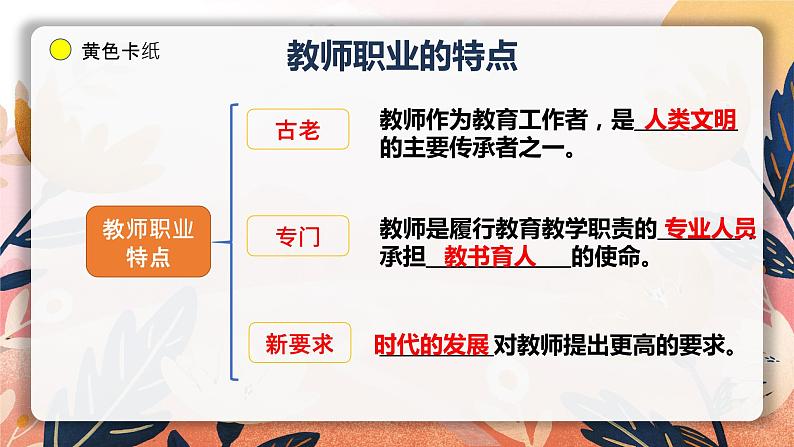 黄色卡纸

教师职业的特点

教师职业特点

古老

教师作为教育工作者，是 人类文明 的主要传承者之一。

专门

教师是履行教育教学职责的 专业人员 承担 教书育人 的使命。

新要求

时代的发展 对教师提出更高的要求。